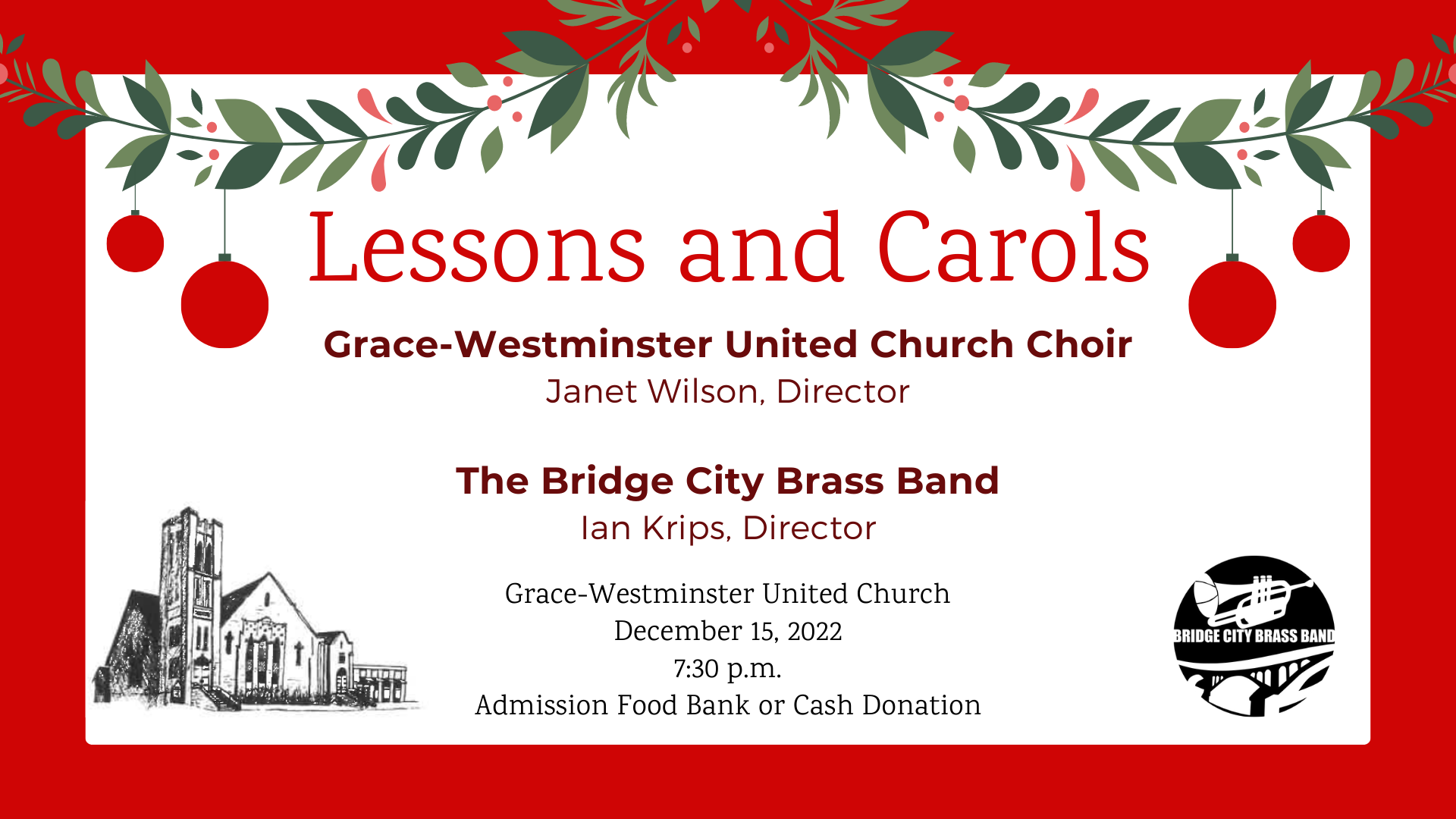 Lessons and Carols

Grace-Westminster United Church Choir
Janet Wilson, Director

The Bridge City Brass Band
Ian Krips, Director

Grace-Westminster United Church
December 15, 2022
7:30 p.m.
Admission Food Bank or Cash Donation

BRIDGE CITY BRASS BAND